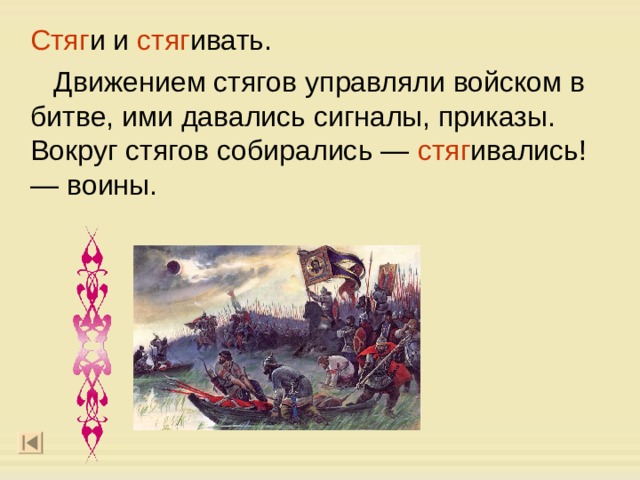 Стяги и стягивать.

Движением стягов управляли войском в битве, ими давались сигналы, приказы. Вокруг стягов собирались — стягивались! — воины.